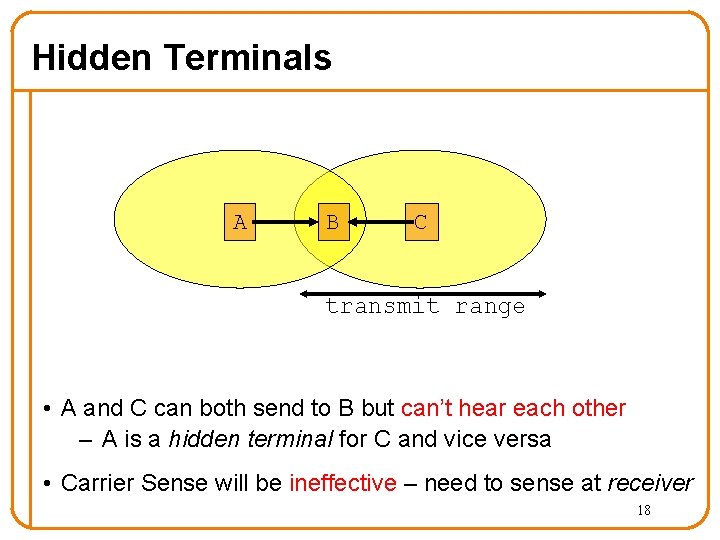 Hidden Terminals

A

B

C

transmit range

• A and C can both send to B but can't hear each other
– A is a hidden terminal for C and vice versa

• Carrier Sense will be ineffective – need to sense at receiver

18